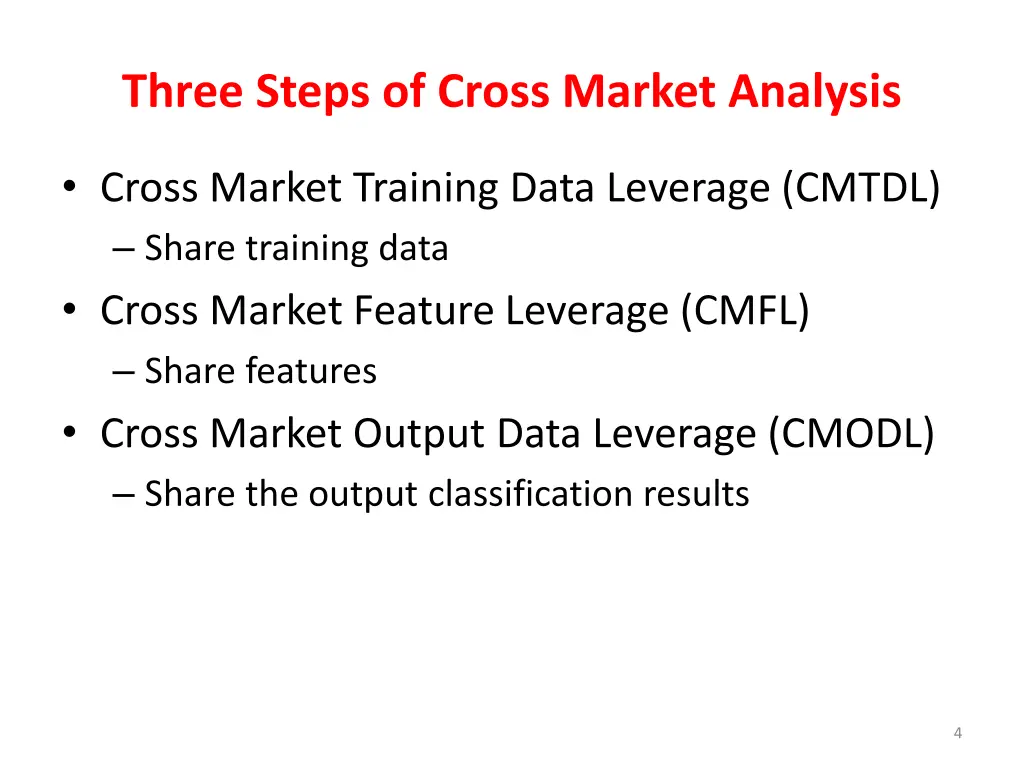 Three Steps of Cross Market Analysis

• Cross Market Training Data Leverage (CMTDL)
– Share training data
• Cross Market Feature Leverage (CMFL)
– Share features
• Cross Market Output Data Leverage (CMODL)
– Share the output classification results

4